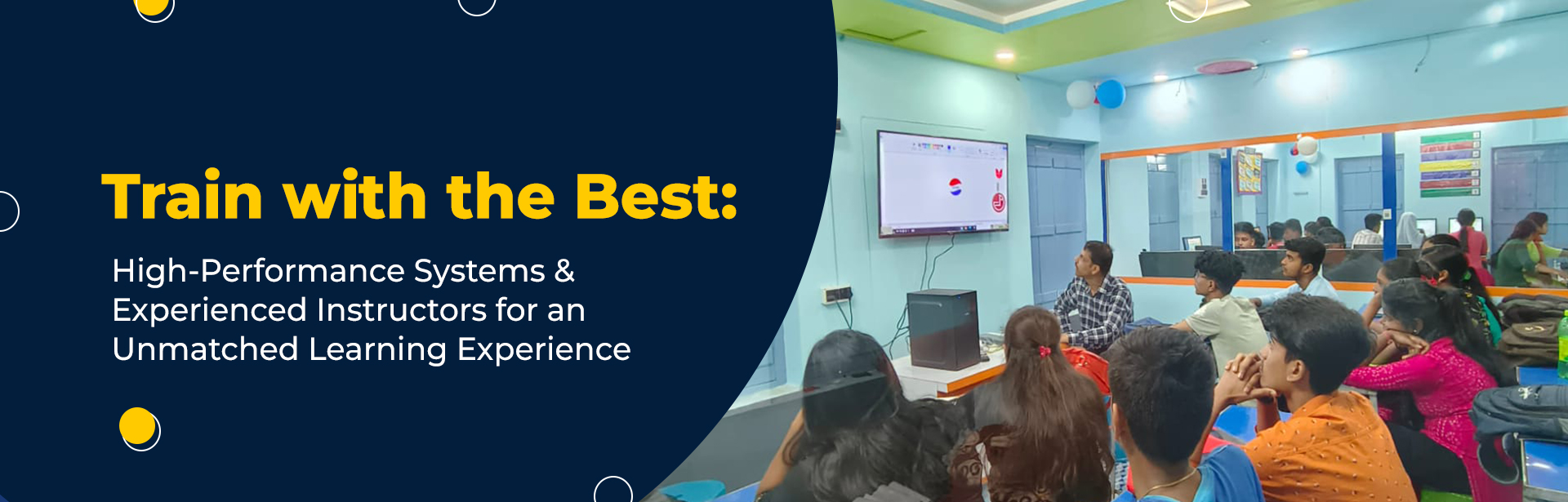 Train with the Best:

High-Performance Systems & Experienced Instructors for an Unmatched Learning Experience